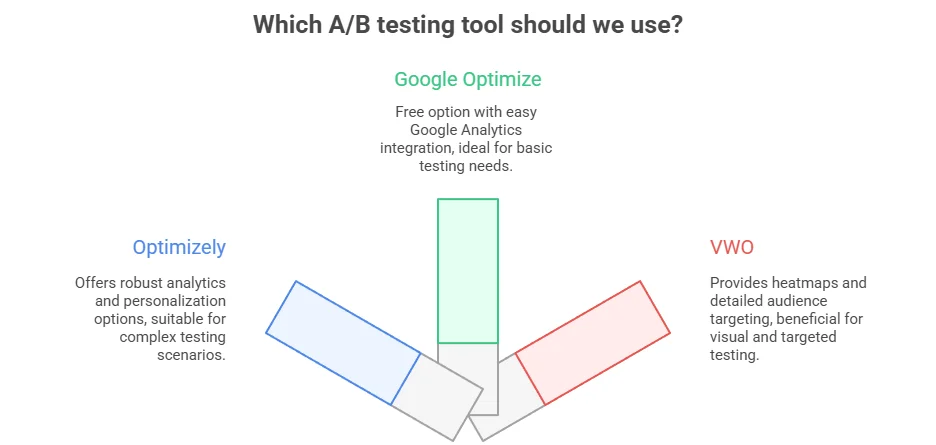 Which A/B testing tool should we use?

Google Optimize

Free option with easy Google Analytics integration, ideal for basic testing needs.

Optimizely

Offers robust analytics and personalization options, suitable for complex testing scenarios.

VWO

Provides heatmaps and detailed audience targeting, beneficial for visual and targeted testing.